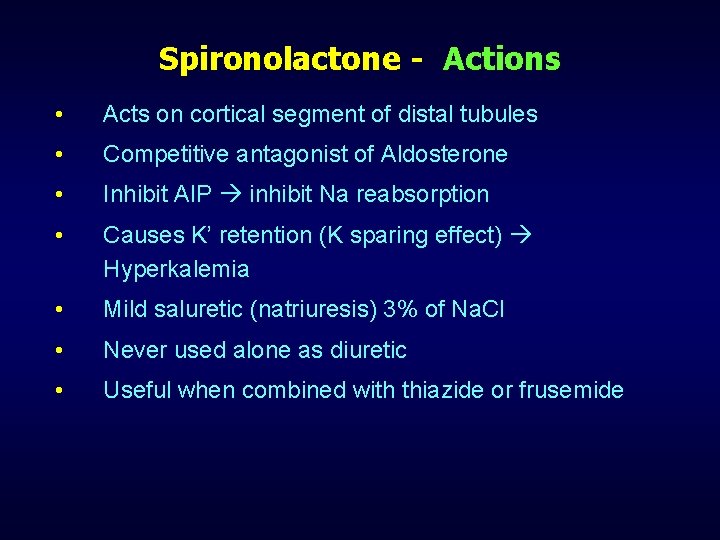 Spironolactone - Actions

• Acts on cortical segment of distal tubules
• Competitive antagonist of Aldosterone
• Inhibit AIP → inhibit Na reabsorption
• Causes K' retention (K sparing effect) → Hyperkalemia
• Mild saluretic (natriuresis) 3% of NaCl
• Never used alone as diuretic
• Useful when combined with thiazide or frusemide